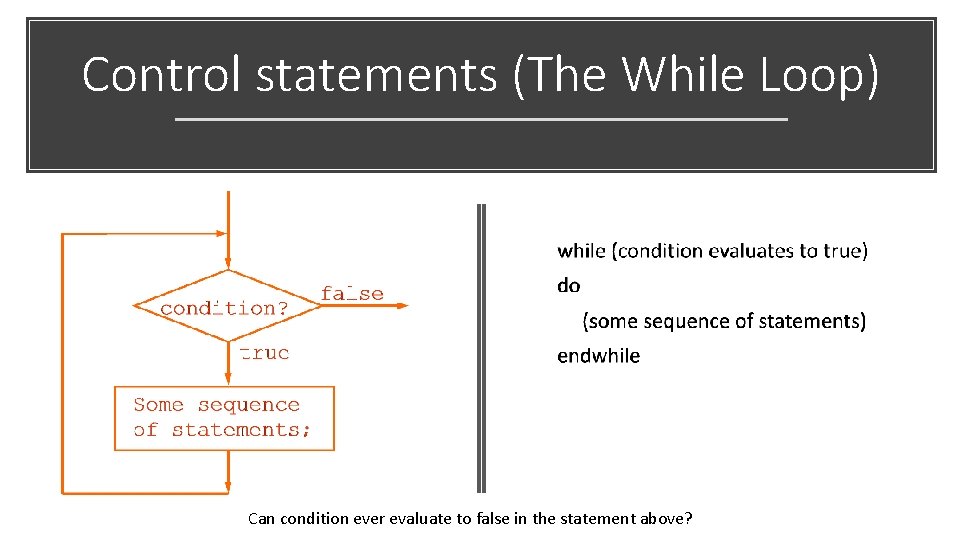 Control statements (The While Loop)

condition?

false

true

Some sequence of statements;

while (condition evaluates to true)

do

(some sequence of statements)

endwhile

Can condition ever evaluate to false in the statement above?